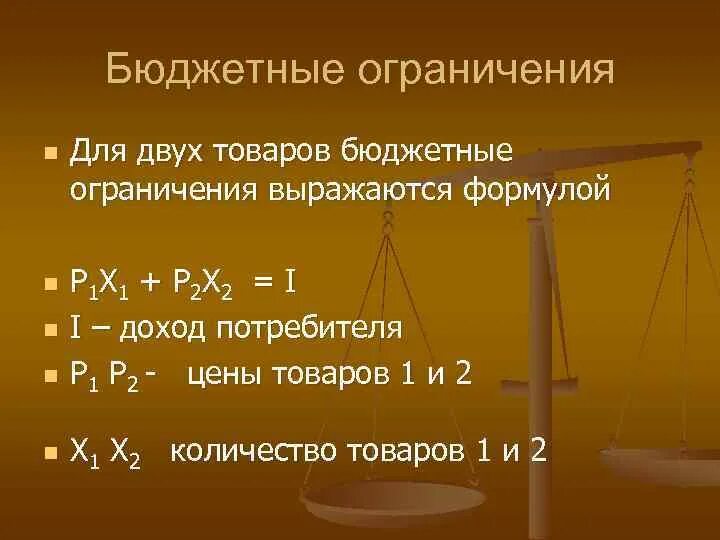 Бюджетные ограничения

- Для двух товаров бюджетные ограничения выражаются формулой

- $P_1X_1 + P_2X_2 = I$
- I – доход потребителя
- $P_1$ $P_2$ - цены товаров 1 и 2

- $X_1$ $X_2$ количество товаров 1 и 2